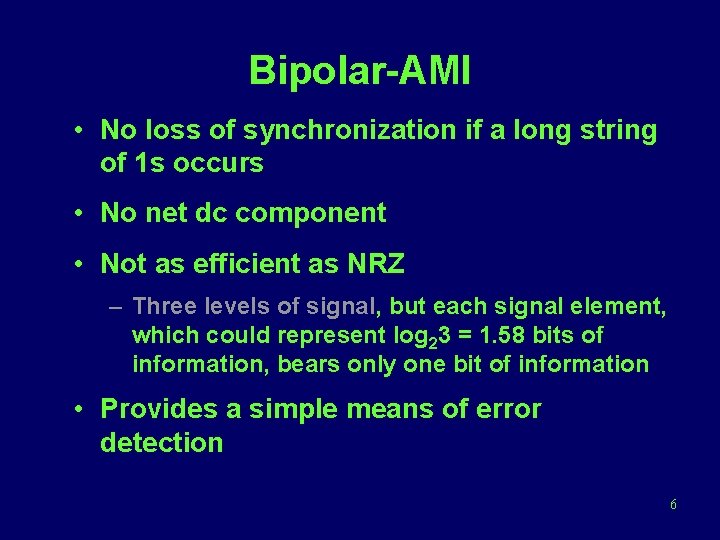 Bipolar-AMI

• No loss of synchronization if a long string of 1s occurs

• No net dc component

• Not as efficient as NRZ

– Three levels of signal, but each signal element, which could represent $\log_2 3 = 1.58$ bits of information, bears only one bit of information

• Provides a simple means of error detection

6